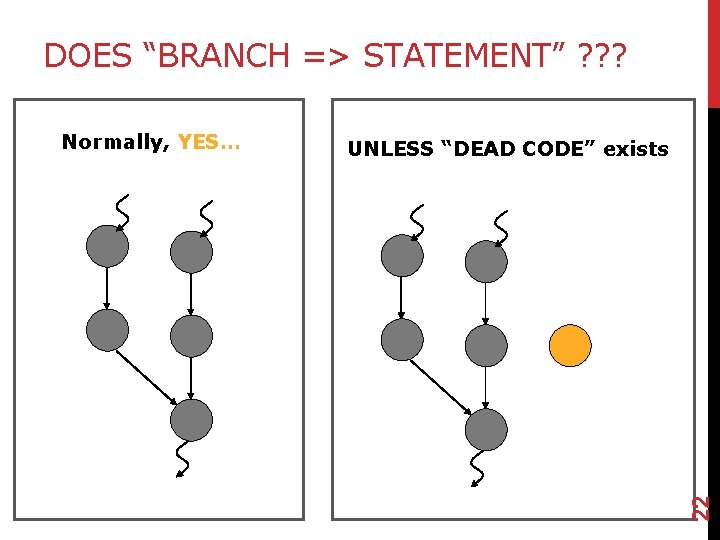 DOES “BRANCH => STATEMENT” ???

Normally, YES…

UNLESS “DEAD CODE” exists

22